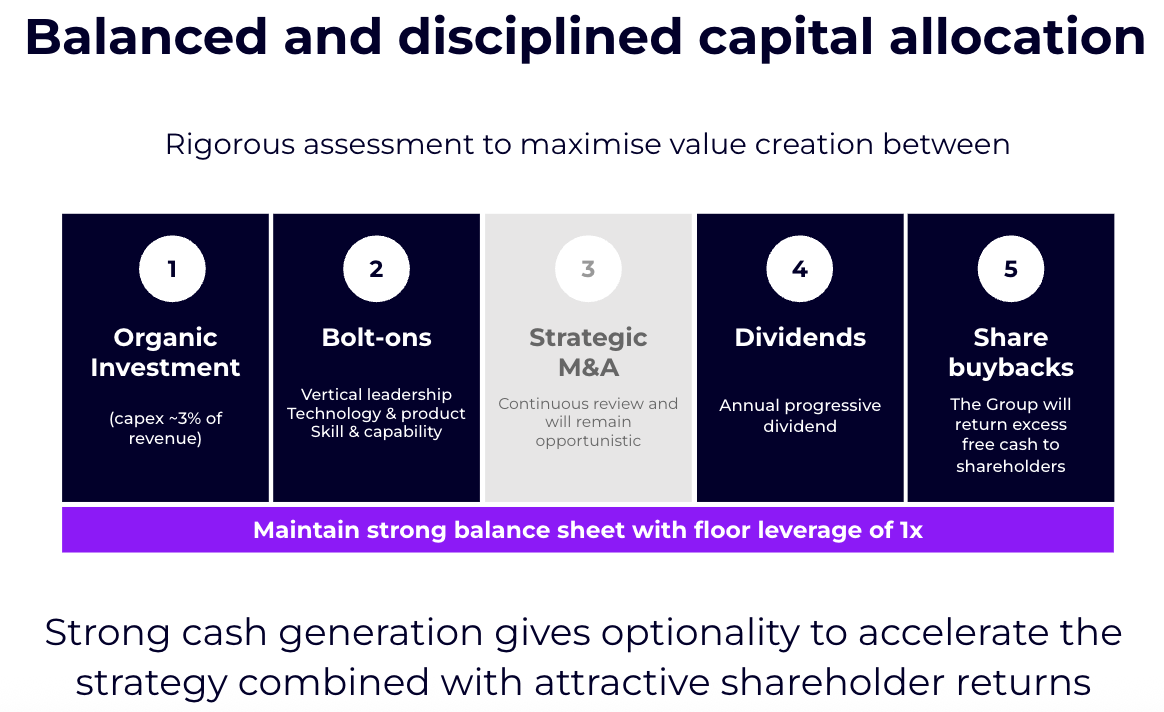 Balanced and disciplined capital allocation

Rigorous assessment to maximise value creation between

1
Organic Investment
(capex ~3% of revenue)

2
Bolt-ons
Vertical leadership
Technology & product
Skill & capability

3
Strategic M&A
Continuous review and will remain opportunistic

4
Dividends
Annual progressive dividend

5
Share buybacks
The Group will return excess free cash to shareholders

Maintain strong balance sheet with floor leverage of 1x

Strong cash generation gives optionality to accelerate the strategy combined with attractive shareholder returns